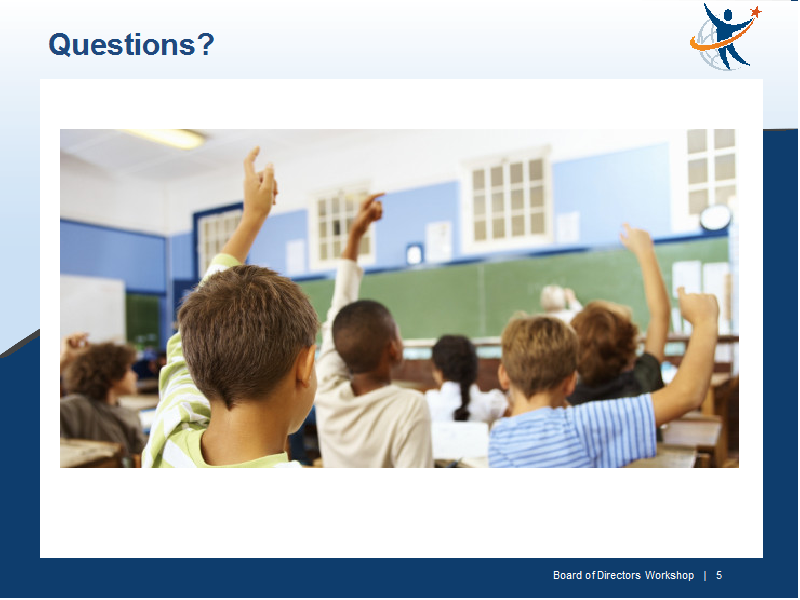 Questions?

Board of Directors Workshop | 5